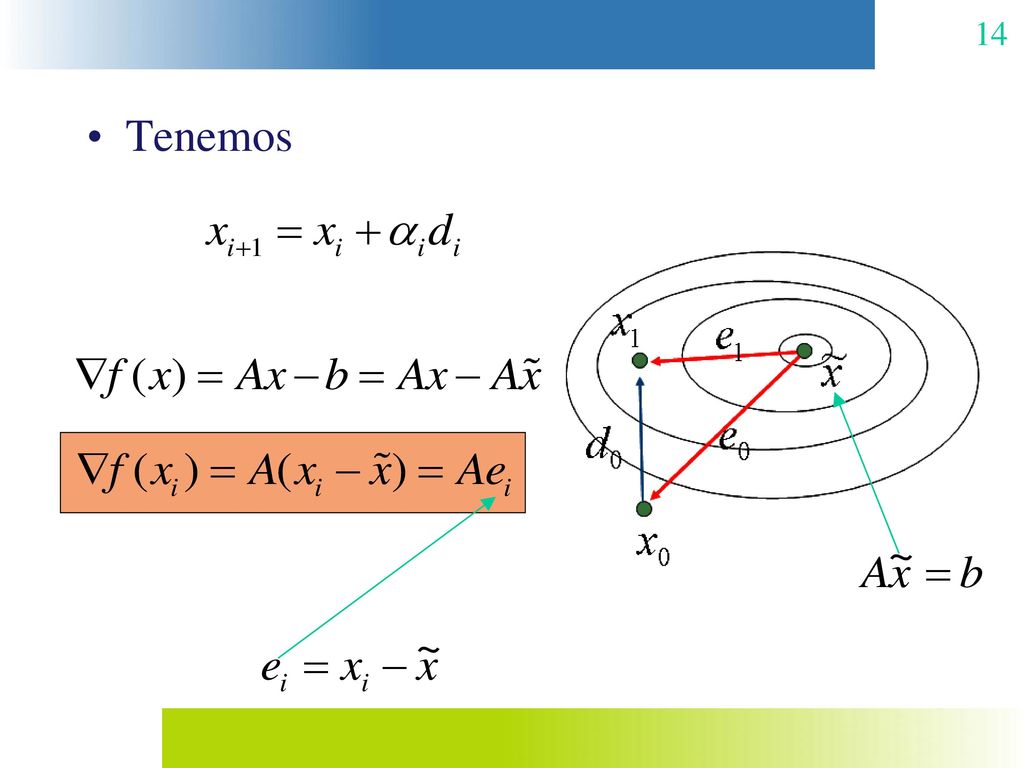 14

• Tenemos

$x_{i+1} = x_i + \alpha_i d_i$

$\nabla f(x) = Ax - b = Ax - A\tilde{x}$

$\nabla f(x_i) = A(x_i - \tilde{x}) = Ae_i$

$e_i = x_i - \tilde{x}$

$x_1$

$e_1$

$\tilde{x}$

$d_0$

$e_0$

$x_0$

$A\tilde{x} = b$